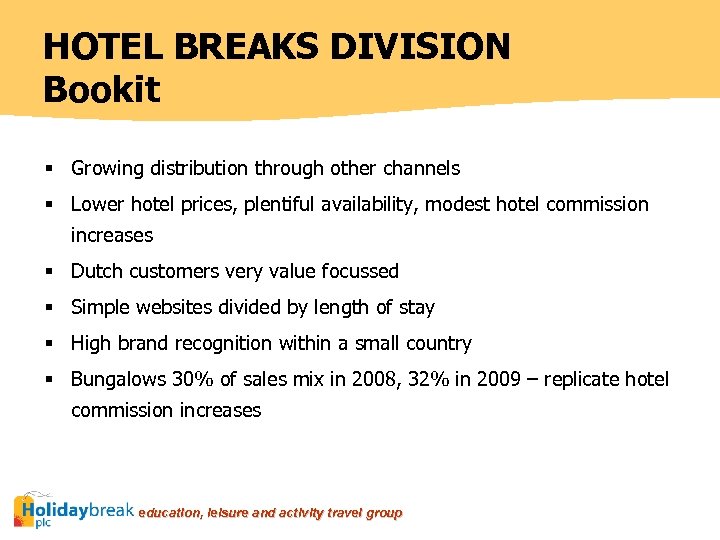 HOTEL BREAKS DIVISION
Bookit

▪ Growing distribution through other channels
▪ Lower hotel prices, plentiful availability, modest hotel commission increases
▪ Dutch customers very value focussed
▪ Simple websites divided by length of stay
▪ High brand recognition within a small country
▪ Bungalows 30% of sales mix in 2008, 32% in 2009 – replicate hotel commission increases

Holidaybreak plc education, leisure and activity travel group